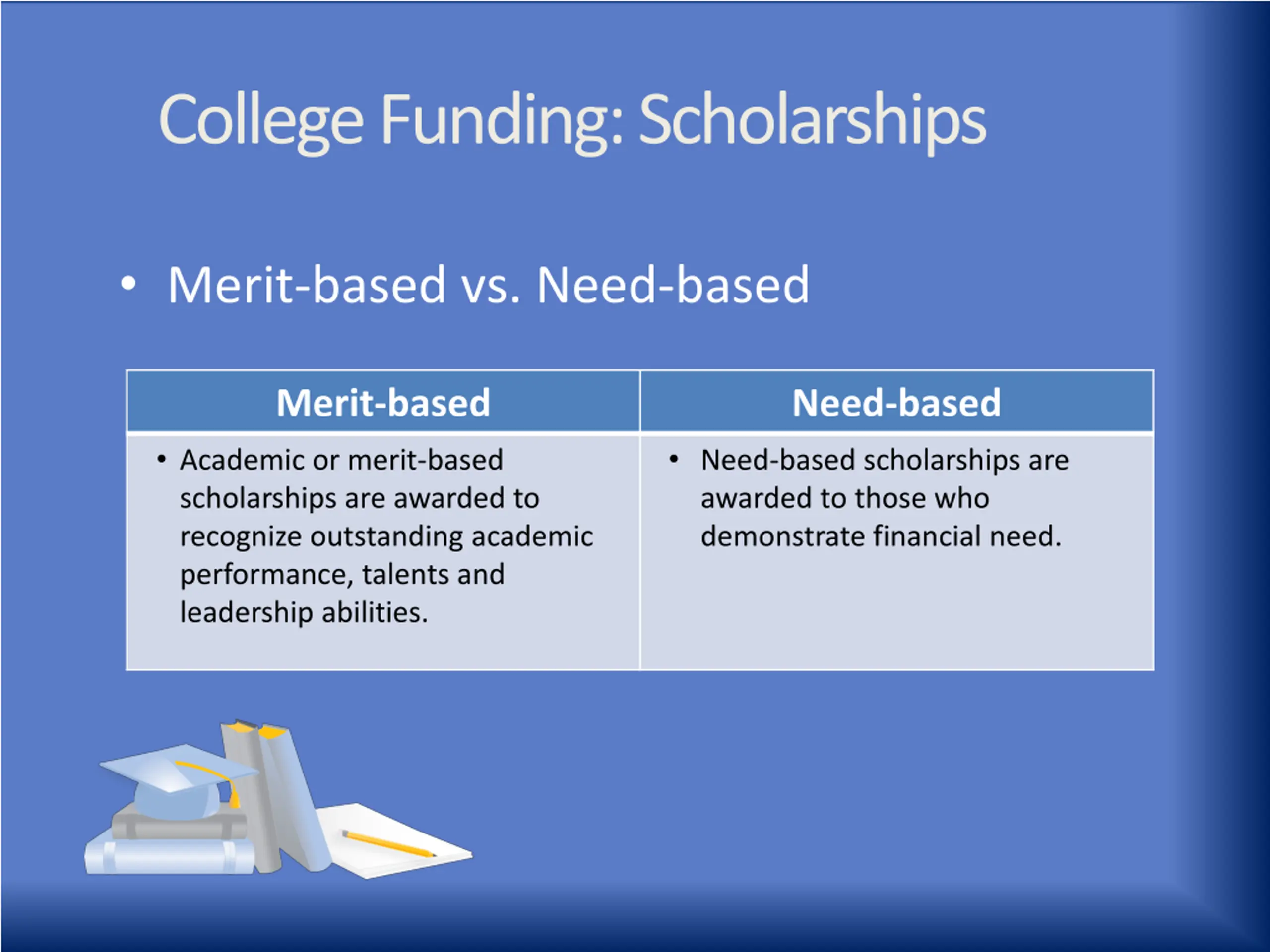 College Funding: Scholarships

• Merit-based vs. Need-based

| Merit-based | Need-based |
|---|---|
| • Academic or merit-based scholarships are awarded to recognize outstanding academic performance, talents and leadership abilities. | • Need-based scholarships are awarded to those who demonstrate financial need. |